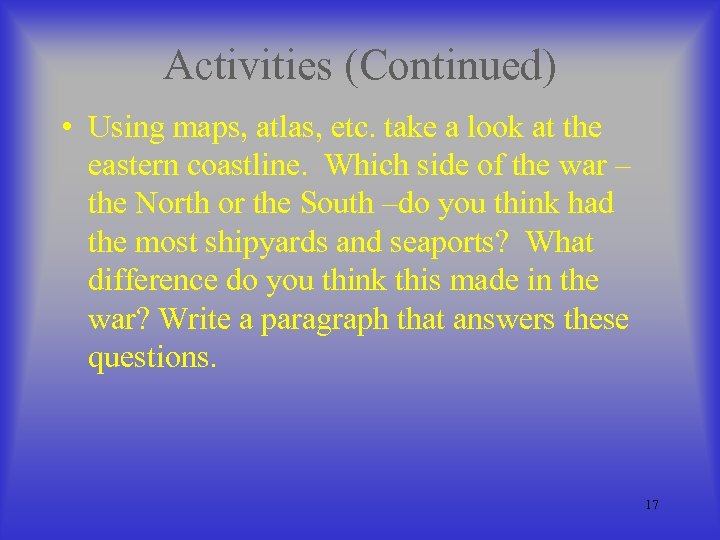 Activities (Continued)

• Using maps, atlas, etc. take a look at the eastern coastline. Which side of the war – the North or the South –do you think had the most shipyards and seaports? What difference do you think this made in the war? Write a paragraph that answers these questions.

17